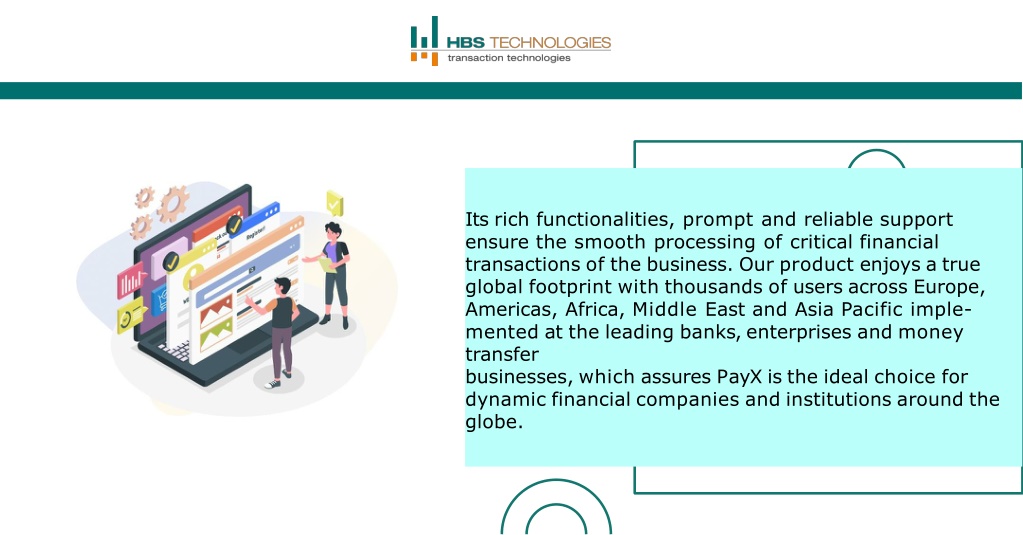 HBS TECHNOLOGIES
transaction technologies

Its rich functionalities, prompt and reliable support ensure the smooth processing of critical financial transactions of the business. Our product enjoys a true global footprint with thousands of users across Europe, Americas, Africa, Middle East and Asia Pacific implemented at the leading banks, enterprises and money transfer
businesses, which assures PayX is the ideal choice for dynamic financial companies and institutions around the globe.